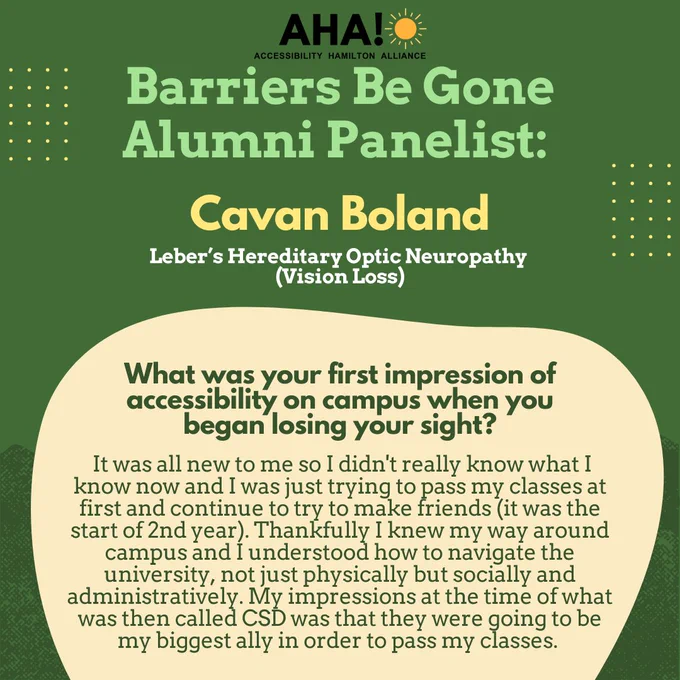 AHA!
ACCESSIBILITY HAMILTON ALLIANCE

Barriers Be Gone Alumni Panelist:

Cavan Boland

Leber's Hereditary Optic Neuropathy (Vision Loss)

What was your first impression of accessibility on campus when you began losing your sight?

It was all new to me so I didn't really know what I know now and I was just trying to pass my classes at first and continue to try to make friends (it was the start of 2nd year). Thankfully I knew my way around campus and I understood how to navigate the university, not just physically but socially and administratively. My impressions at the time of what was then called CSD was that they were going to be my biggest ally in order to pass my classes.